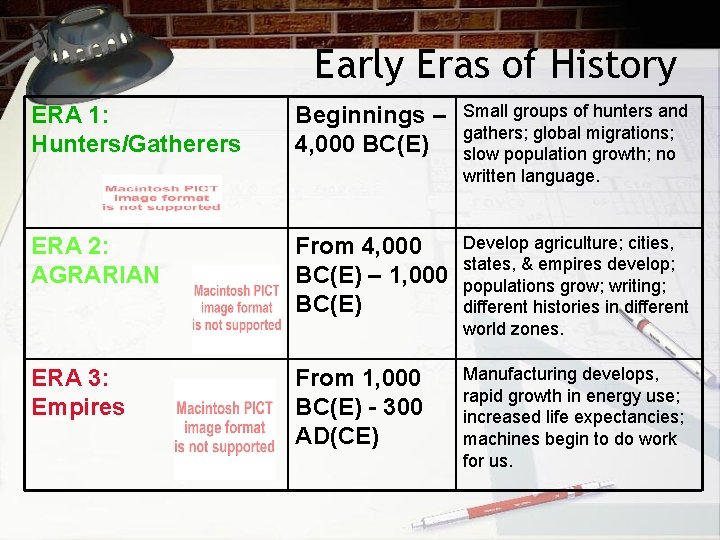 Early Eras of History

| | | |
|---|---|---|
| ERA 1: Hunters/Gatherers Macintosh PICT image format is not supported | Beginnings – 4,000 BC(E) | Small groups of hunters and gathers; global migrations; slow population growth; no written language. |
| ERA 2: AGRARIAN Macintosh PICT image format is not supported | From 4,000 BC(E) – 1,000 BC(E) | Develop agriculture; cities, states, & empires develop; populations grow; writing; different histories in different world zones. |
| ERA 3: Empires Macintosh PICT image format is not supported | From 1,000 BC(E) - 300 AD(CE) | Manufacturing develops, rapid growth in energy use; increased life expectancies; machines begin to do work for us. |